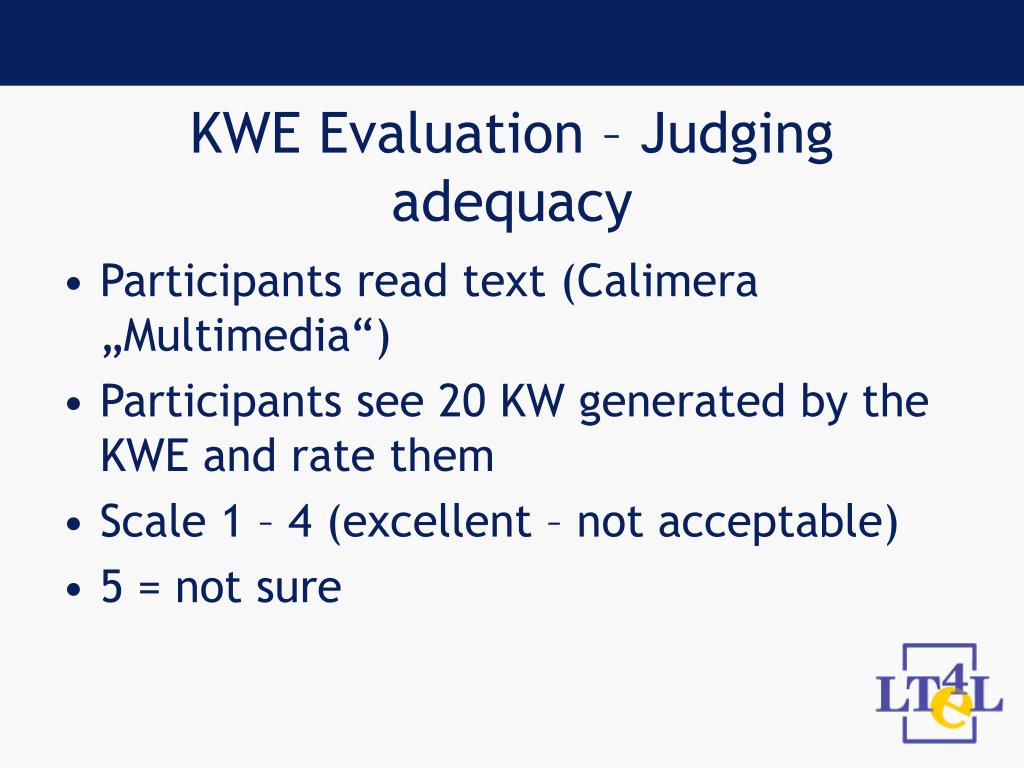 KWE Evaluation – Judging adequacy

• Participants read text (Calimera „Multimedia“)
• Participants see 20 KW generated by the KWE and rate them
• Scale 1 – 4 (excellent – not acceptable)
• 5 = not sure

LT4eL